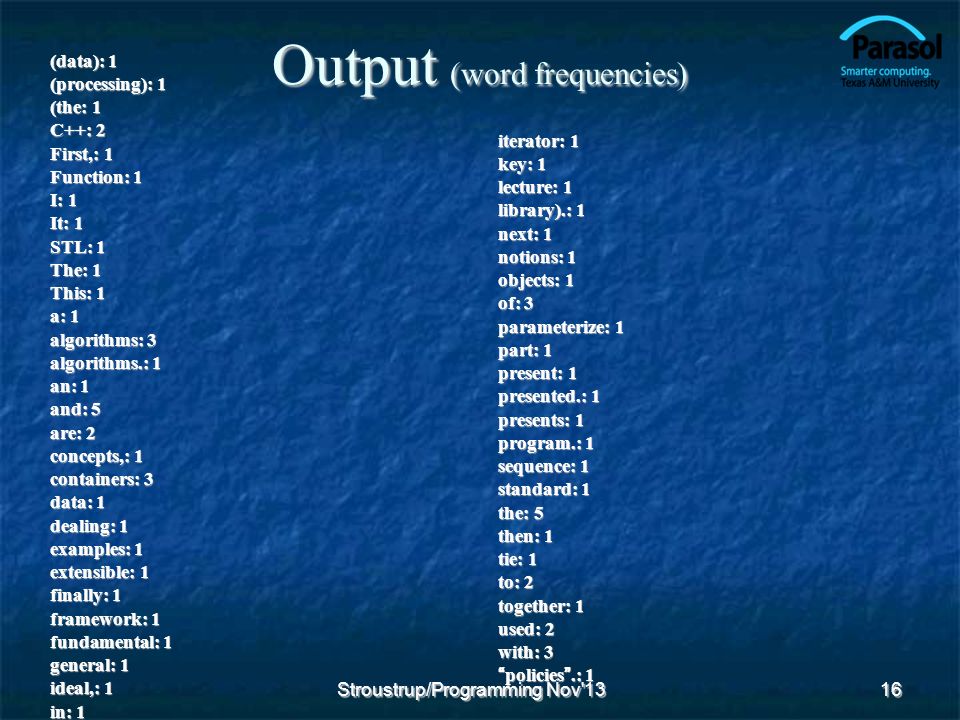 Output (word frequencies)

Parasol
Smarter computing.
Texas A&M University

(data): 1
(processing): 1
(the: 1
C++: 2
First,: 1
Function: 1
I: 1
It: 1
STL: 1
The: 1
This: 1
a: 1
algorithms: 3
algorithms.: 1
an: 1
and: 5
are: 2
concepts,: 1
containers: 3
data: 1
dealing: 1
examples: 1
extensible: 1
finally: 1
framework: 1
fundamental: 1
general: 1
ideal,: 1
in: 1

iterator: 1
key: 1
lecture: 1
library).: 1
next: 1
notions: 1
objects: 1
of: 3
parameterize: 1
part: 1
present: 1
presented.: 1
presents: 1
program.: 1
sequence: 1
standard: 1
the: 5
then: 1
tie: 1
to: 2
together: 1
used: 2
with: 3
"policies".: 1

Stroustrup/Programming Nov'13

16